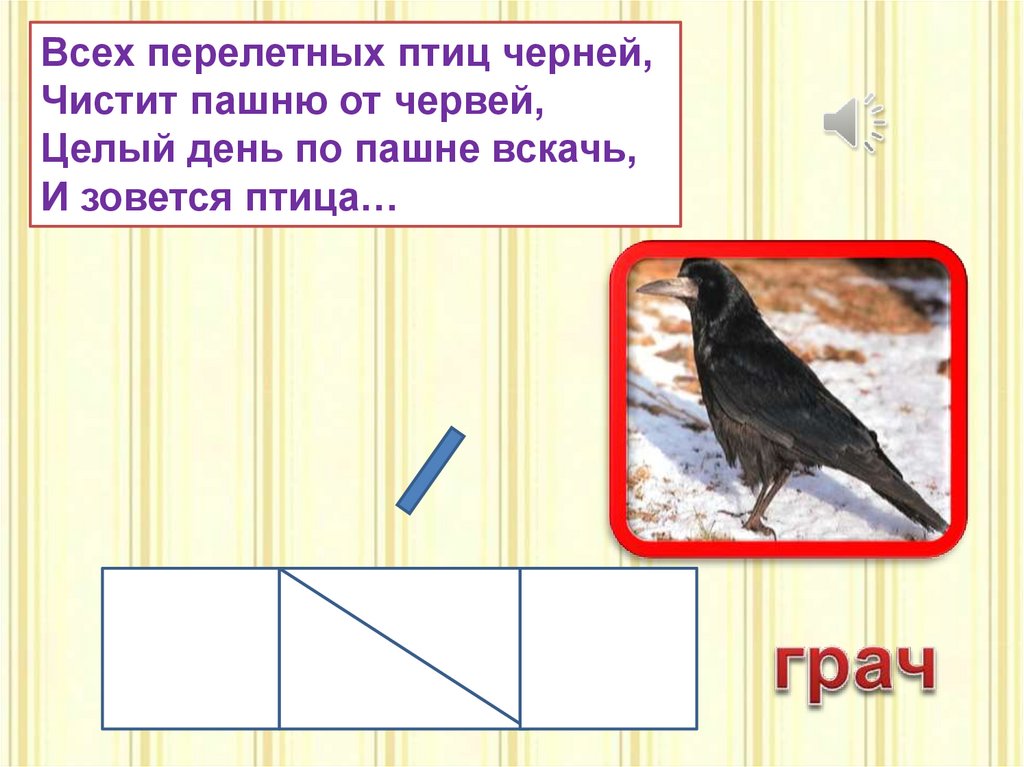 Всех перелетных птиц черней,
Чистит пашню от червей,
Целый день по пашне вскачь,
И зовется птица…

грач